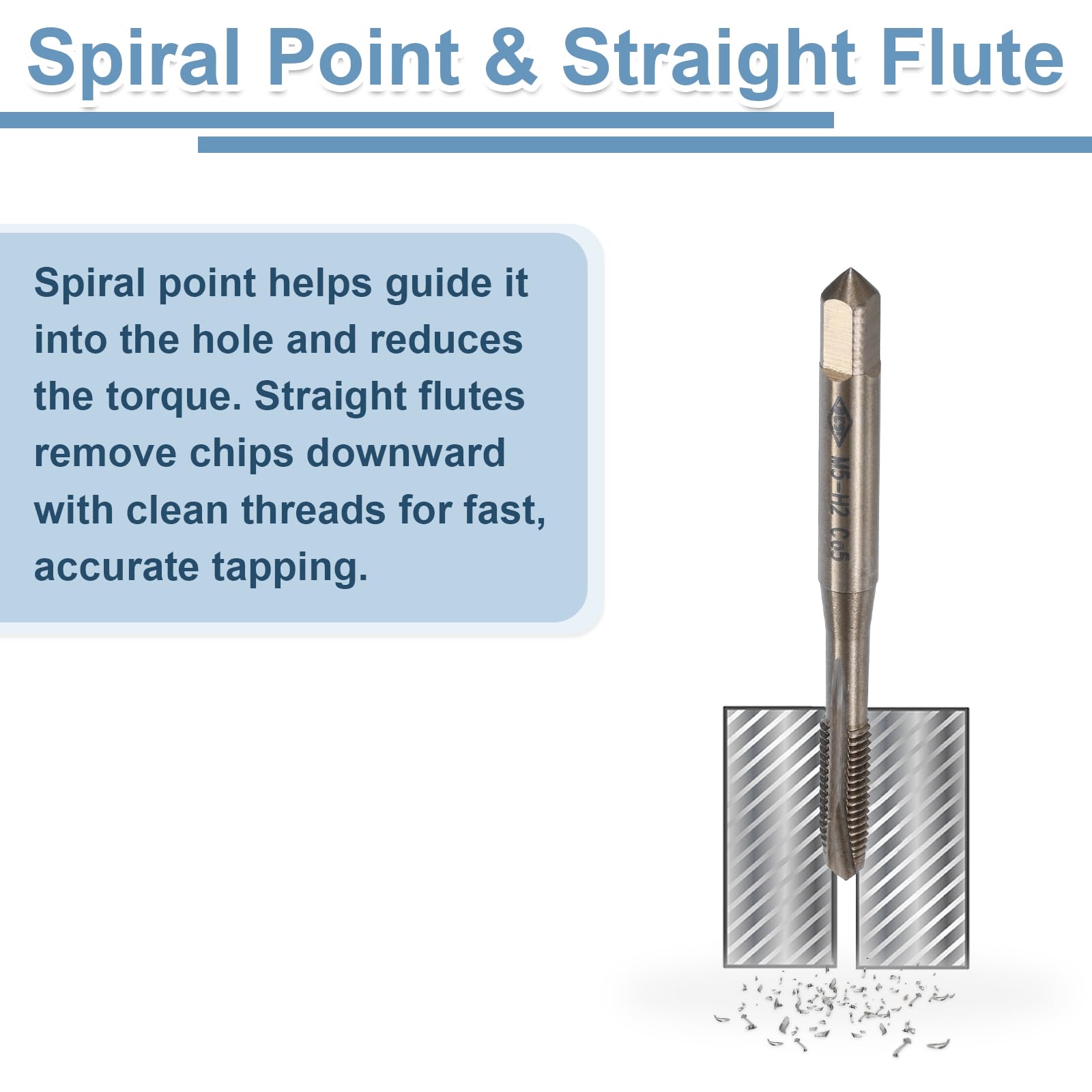 Spiral Point & Straight Flute

Spiral point helps guide it into the hole and reduces the torque. Straight flutes remove chips downward with clean threads for fast, accurate tapping.

M5-H2 Co5